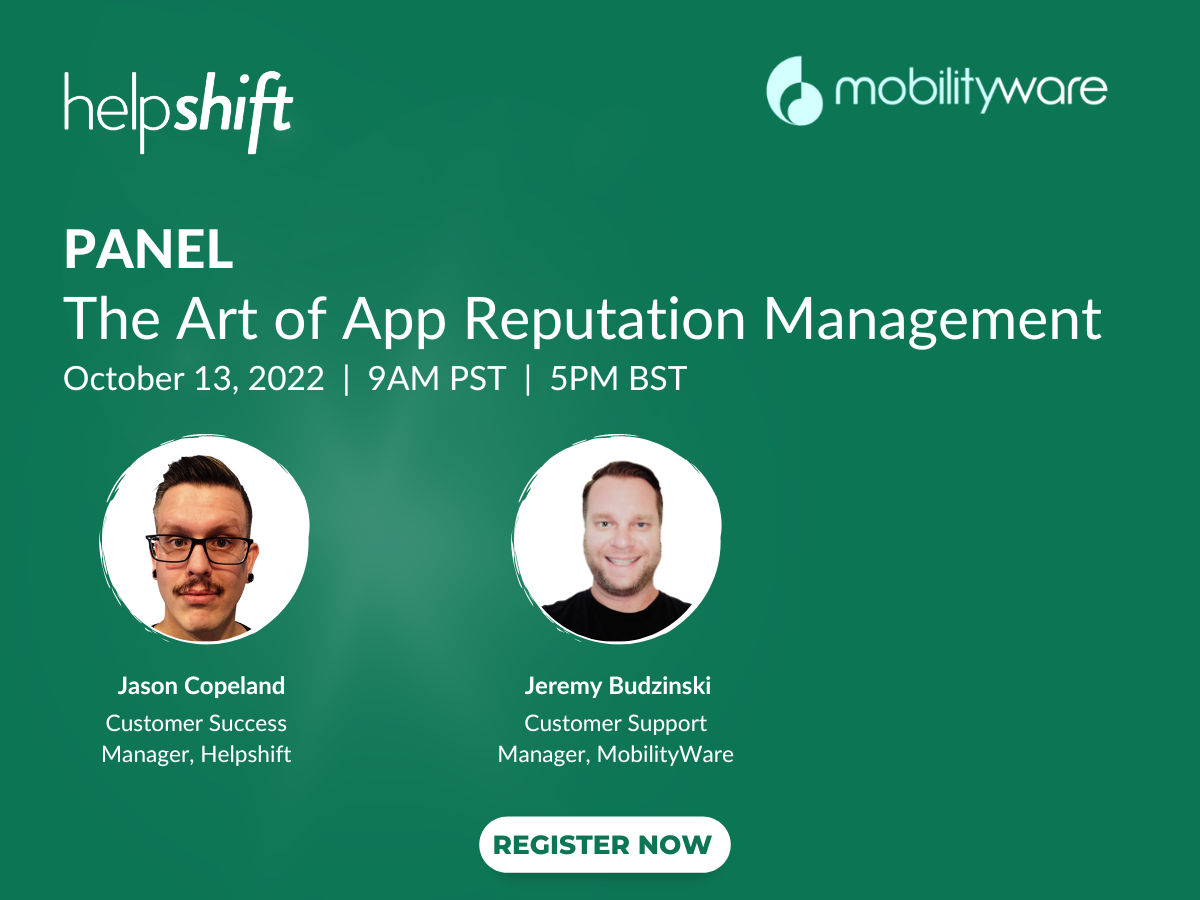 helpshift

mobilityware

PANEL
The Art of App Reputation Management
October 13, 2022 | 9AM PST | 5PM BST

Jason Copeland
Customer Success Manager, Helpshift

Jeremy Budzinski
Customer Support Manager, MobilityWare

REGISTER NOW